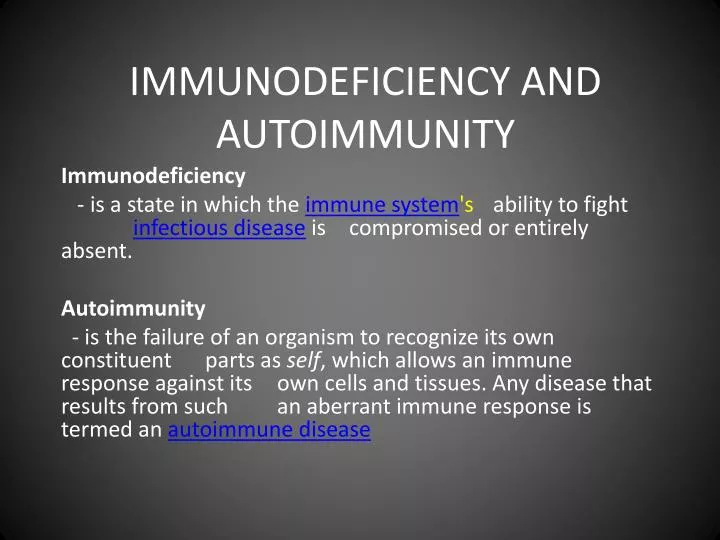 IMMUNODEFICIENCY AND AUTOIMMUNITY

Immunodeficiency

- is a state in which the immune system's ability to fight infectious disease is compromised or entirely absent.

Autoimmunity

- is the failure of an organism to recognize its own constituent parts as self, which allows an immune response against its own cells and tissues. Any disease that results from such an aberrant immune response is termed an autoimmune disease